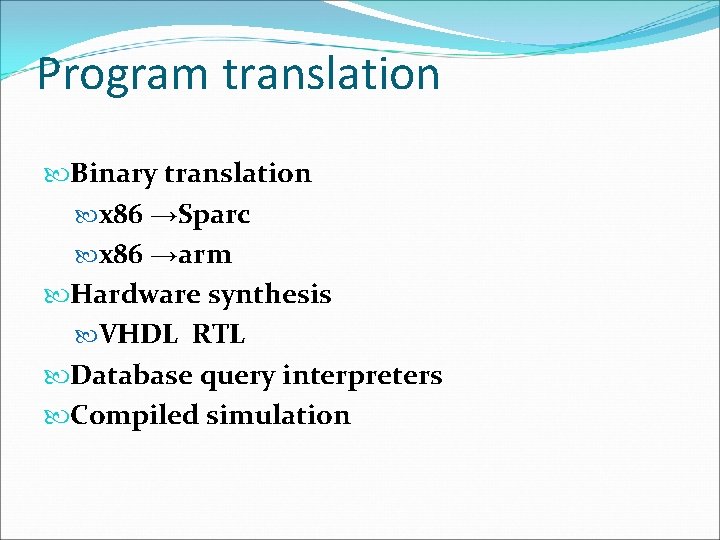 Program translation

Binary translation

x86 →Sparc

x86 →arm

Hardware synthesis

VHDL RTL

Database query interpreters

Compiled simulation